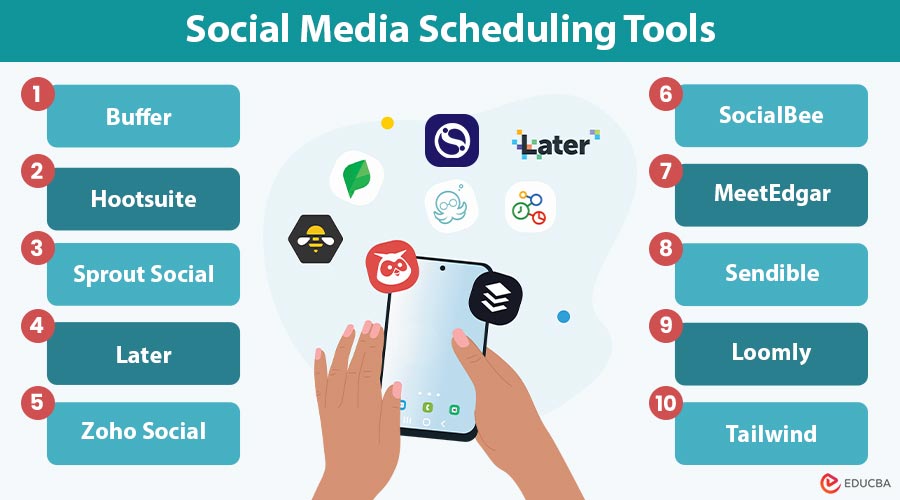 Social Media Scheduling Tools

1 Buffer

2 Hootsuite

3 Sprout Social

4 Later

5 Zoho Social

Later

6 SocialBee

7 MeetEdgar

8 Sendible

9 Loomly

10 Tailwind

EDUCBA